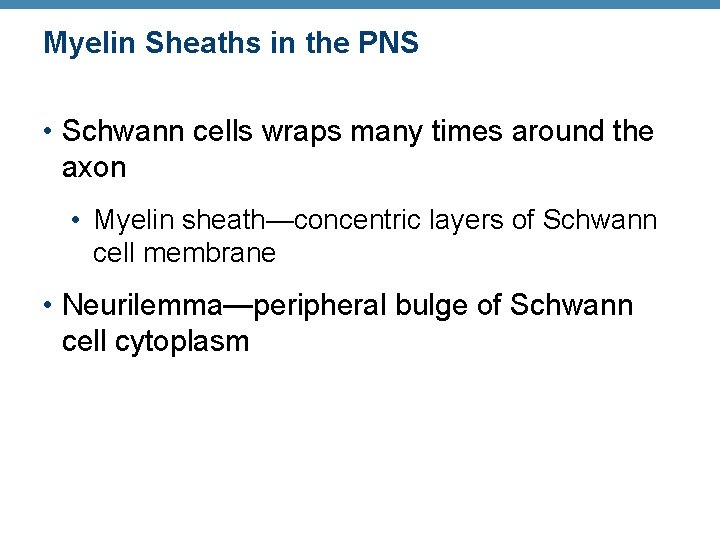 Myelin Sheaths in the PNS

• Schwann cells wraps many times around the axon

• Myelin sheath—concentric layers of Schwann cell membrane

• Neurilemma—peripheral bulge of Schwann cell cytoplasm